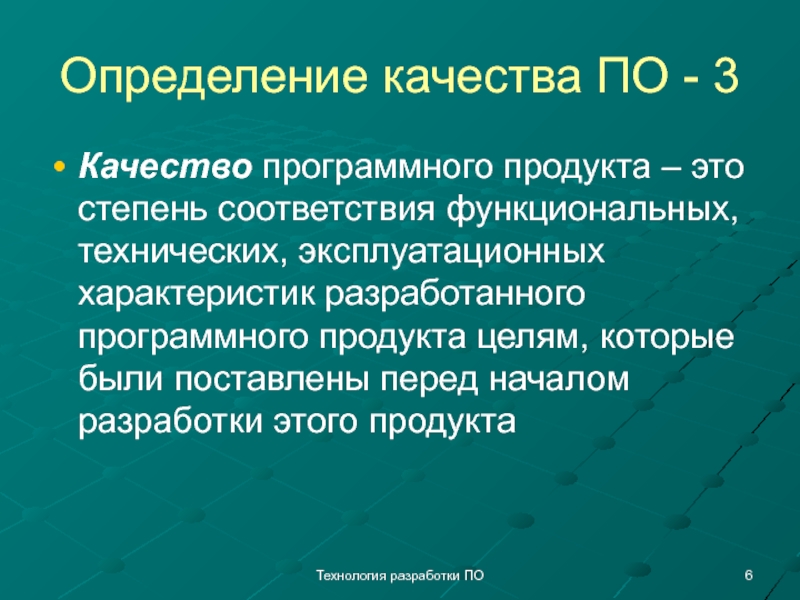 Определение качества ПО - 3

• Качество программного продукта – это степень соответствия функциональных, технических, эксплуатационных характеристик разработанного программного продукта целям, которые были поставлены перед началом разработки этого продукта

Технология разработки ПО

6